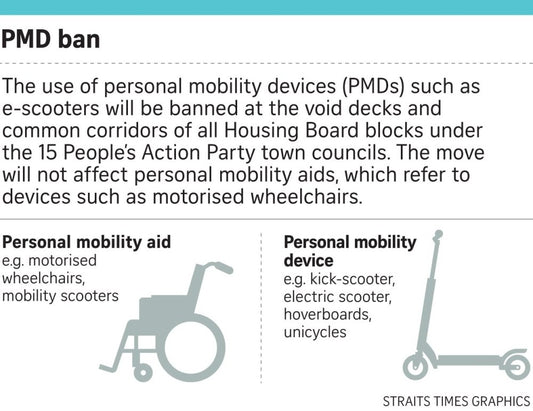 PMD ban

The use of personal mobility devices (PMDs) such as e-scooters will be banned at the void decks and common corridors of all Housing Board blocks under the 15 People's Action Party town councils. The move will not affect personal mobility aids, which refer to devices such as motorised wheelchairs.

Personal mobility aid
e.g. motorised wheelchairs, mobility scooters

Personal mobility device
e.g. kick-scooter, electric scooter, hoverboards, unicycles

STRAITS TIMES GRAPHICS